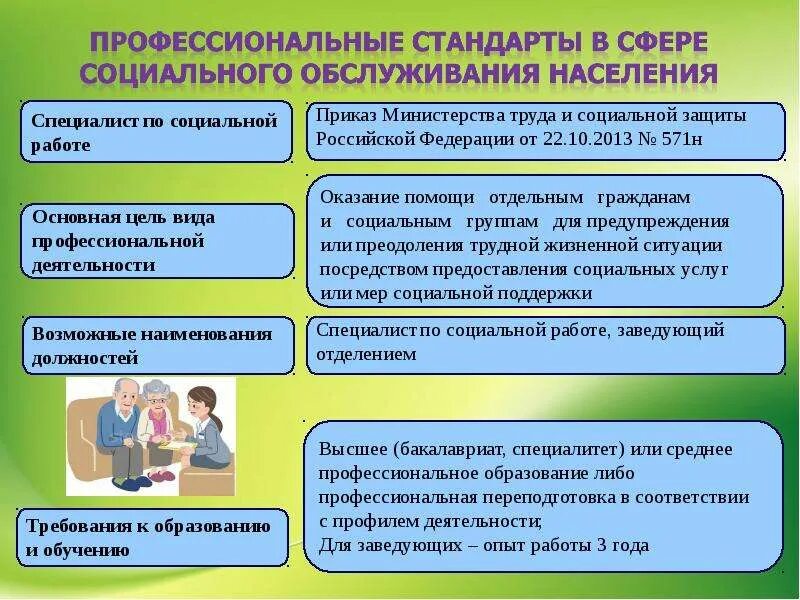 ПРОФЕССИОНАЛЬНЫЕ СТАНДАРТЫ В СФЕРЕ СОЦИАЛЬНОГО ОБСЛУЖИВАНИЯ НАСЕЛЕНИЯ

Специалист по социальной работе

Приказ Министерства труда и социальной защиты Российской Федерации от 22.10.2013 № 571н

Основная цель вида профессиональной деятельности

Оказание помощи отдельным гражданам и социальным группам для предупреждения или преодоления трудной жизненной ситуации посредством предоставления социальных услуг или мер социальной поддержки

Возможные наименования должностей

Специалист по социальной работе, заведующий отделением

Требования к образованию и обучению

Высшее (бакалавриат, специалитет) или среднее профессиональное образование либо профессиональная переподготовка в соответствии с профилем деятельности;
Для заведующих – опыт работы 3 года